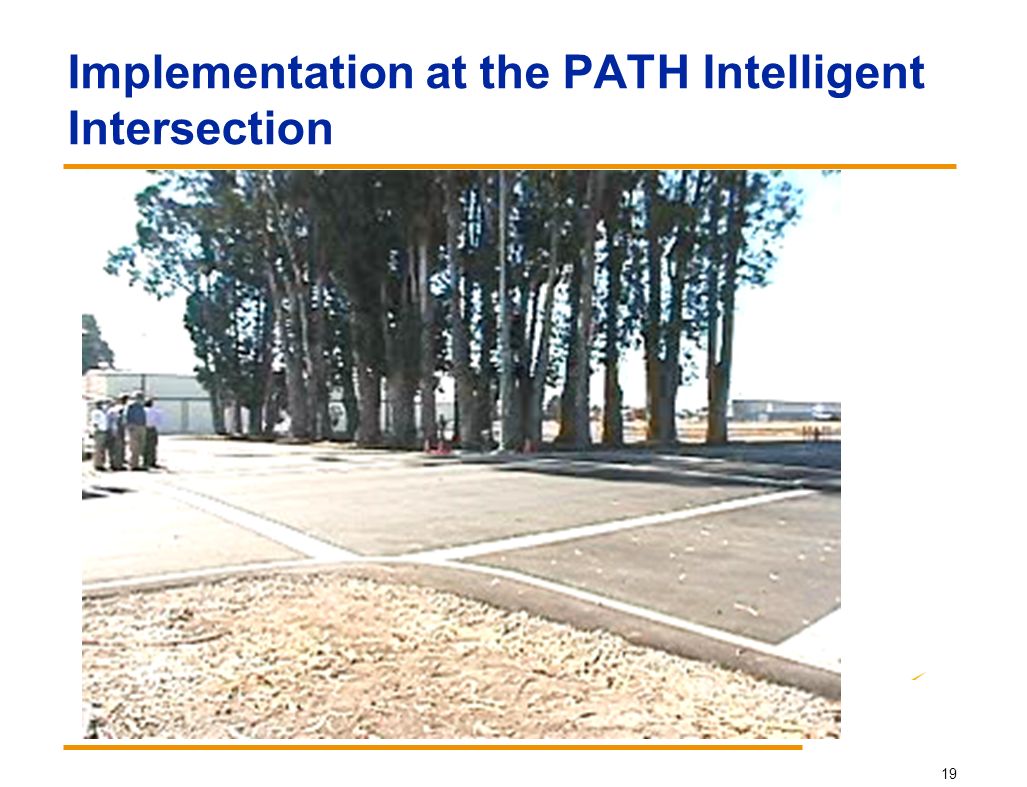 Implementation at the PATH Intelligent Intersection

19